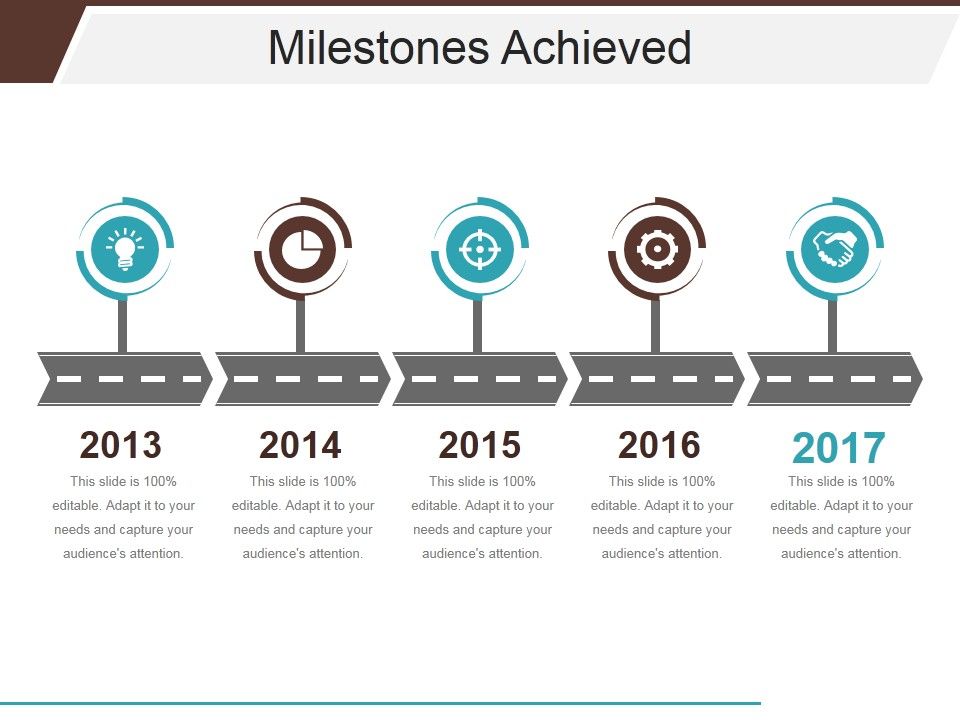 Milestones Achieved

2013
This slide is 100% editable. Adapt it to your needs and capture your audience's attention.

2014
This slide is 100% editable. Adapt it to your needs and capture your audience's attention.

2015
This slide is 100% editable. Adapt it to your needs and capture your audience's attention.

2016
This slide is 100% editable. Adapt it to your needs and capture your audience's attention.

2017
This slide is 100% editable. Adapt it to your needs and capture your audience's attention.